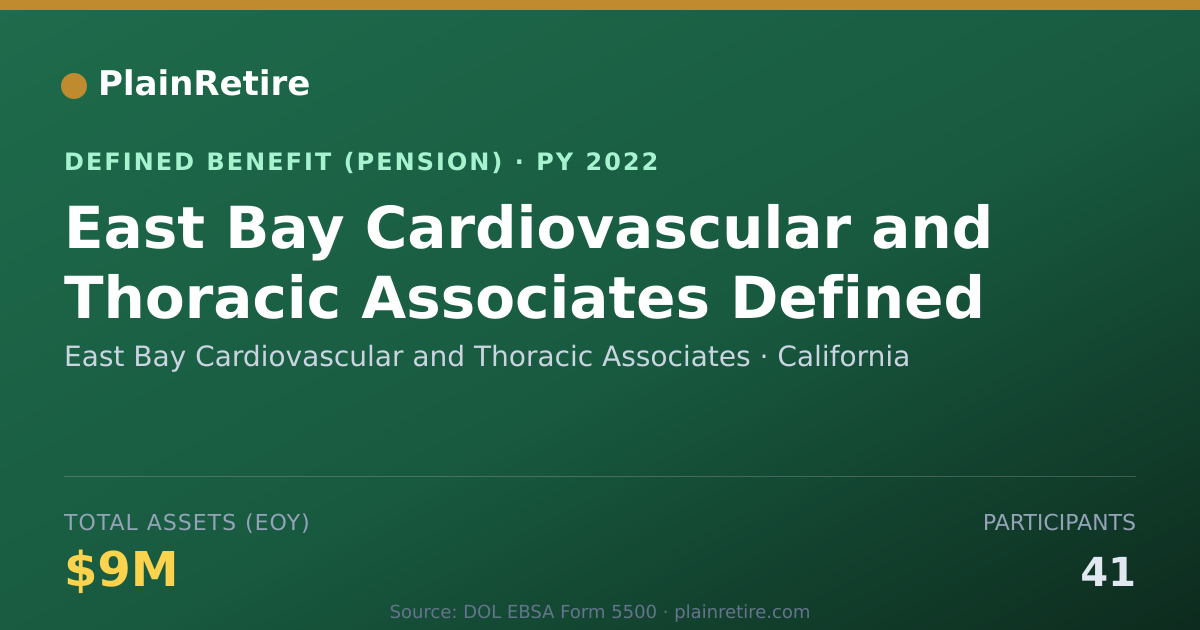 PlainRetire

DEFINED BENEFIT (PENSION) · PY 2022

East Bay Cardiovascular and Thoracic Associates Defined

East Bay Cardiovascular and Thoracic Associates · California

TOTAL ASSETS (EOY)

$9M

PARTICIPANTS

41

Source: DOL EBSA Form 5500 · plainretire.com